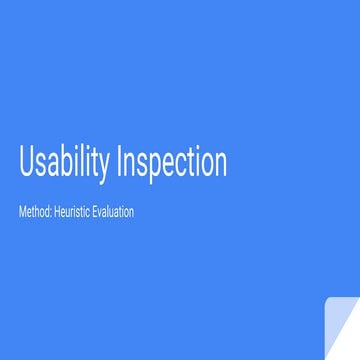 Usability Inspection

Method: Heuristic Evaluation